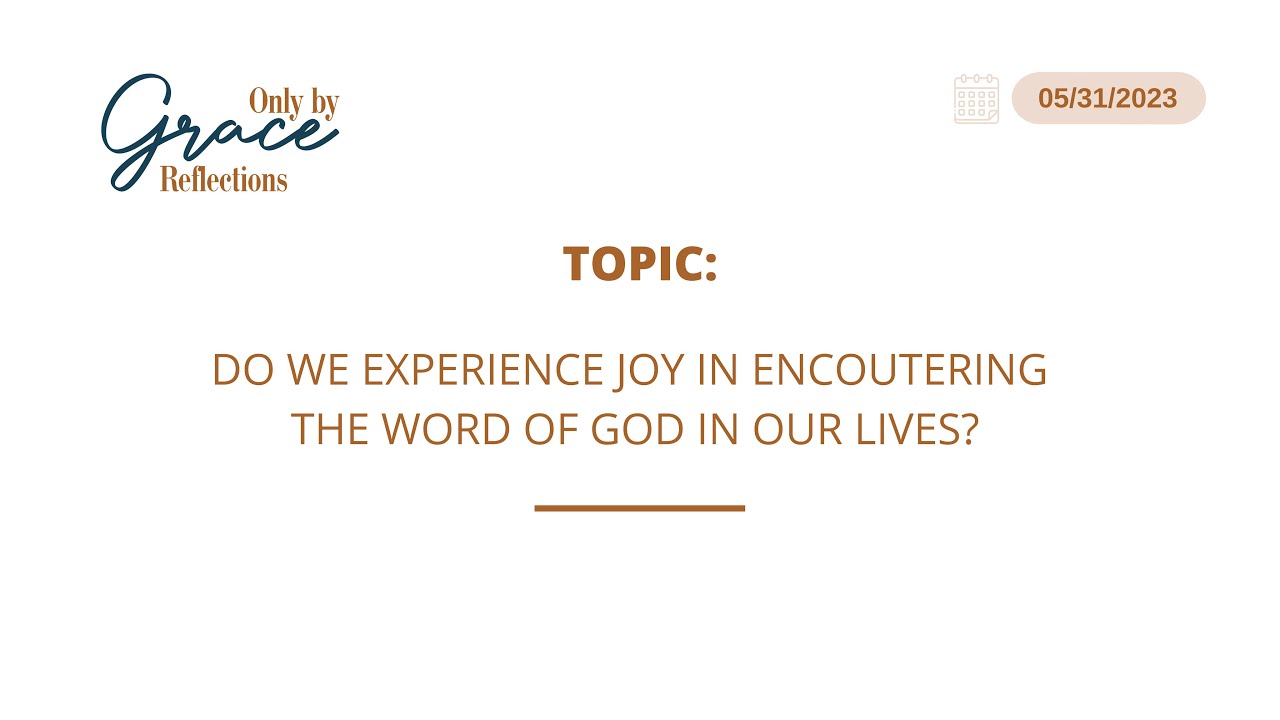 Only by
Grace
Reflections

05/31/2023

TOPIC:

DO WE EXPERIENCE JOY IN ENCOUTERING THE WORD OF GOD IN OUR LIVES?